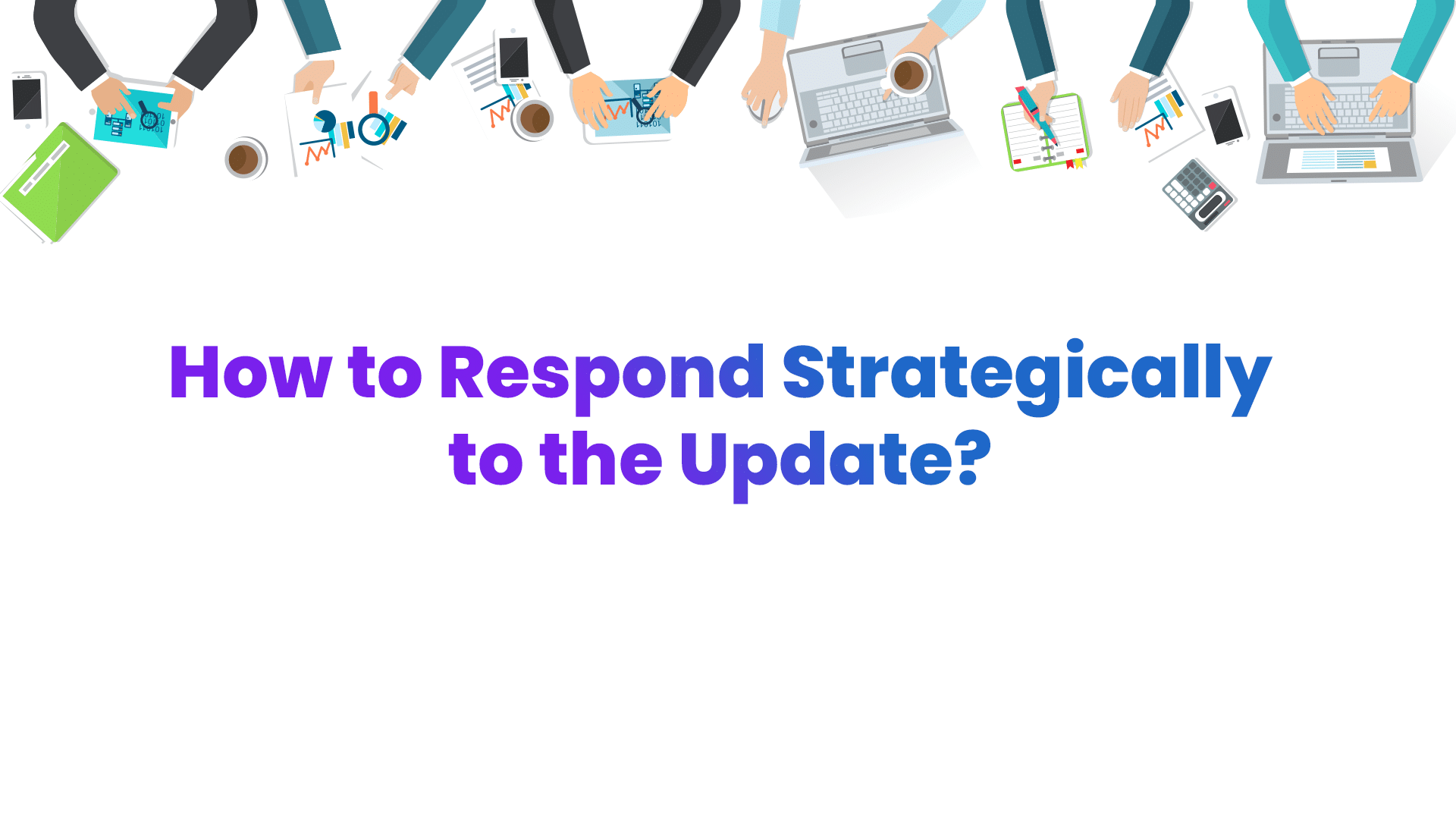 How to Respond Strategically to the Update?